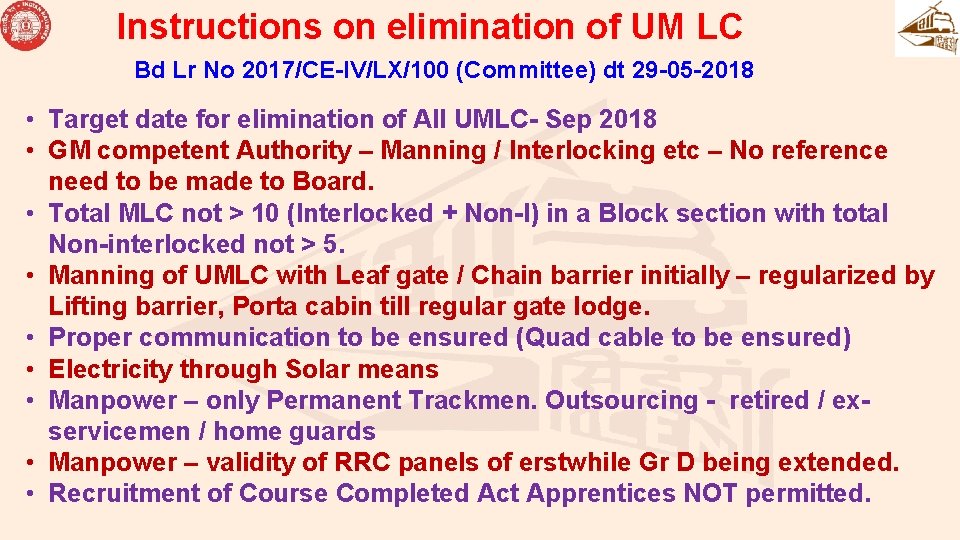 Instructions on elimination of UM LC

Bd Lr No 2017/CE-IV/LX/100 (Committee) dt 29-05-2018

• Target date for elimination of All UMLC- Sep 2018
• GM competent Authority – Manning / Interlocking etc – No reference need to be made to Board.
• Total MLC not > 10 (Interlocked + Non-I) in a Block section with total Non-interlocked not > 5.
• Manning of UMLC with Leaf gate / Chain barrier initially – regularized by Lifting barrier, Porta cabin till regular gate lodge.
• Proper communication to be ensured (Quad cable to be ensured)
• Electricity through Solar means
• Manpower – only Permanent Trackmen. Outsourcing - retired / ex-servicemen / home guards
• Manpower – validity of RRC panels of erstwhile Gr D being extended.
• Recruitment of Course Completed Act Apprentices NOT permitted.